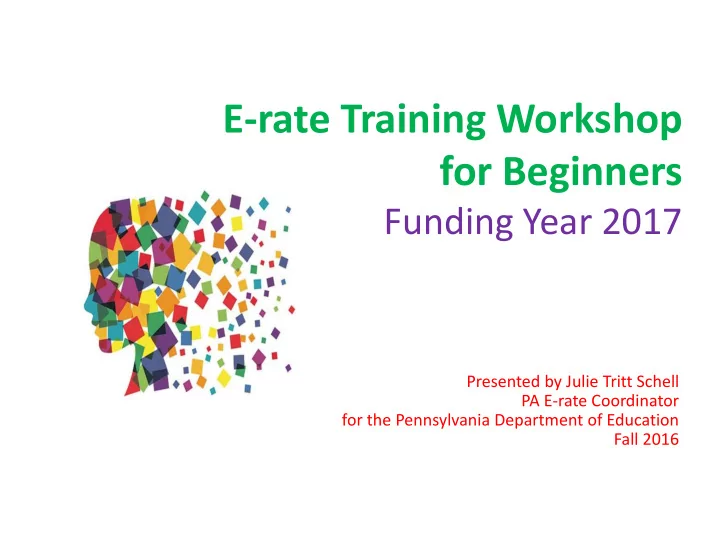 E-rate Training Workshop for Beginners

Funding Year 2017

Presented by Julie Tritt Schell
PA E-rate Coordinator
for the Pennsylvania Department of Education
Fall 2016